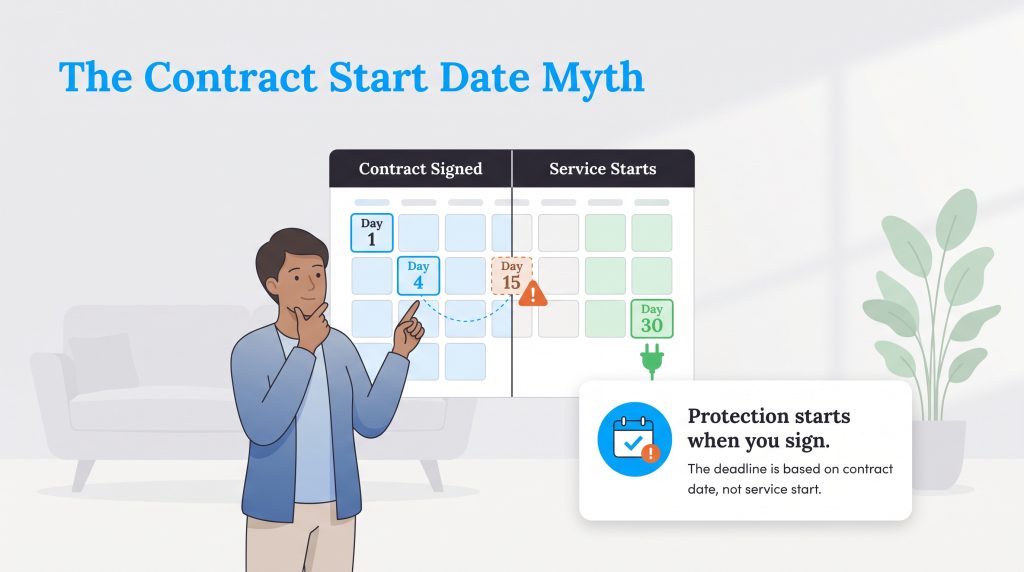 The Contract Start Date Myth

Contract Signed

Service Starts

Day 1

Day 4

Day 15

Day 30

Protection starts when you sign.

The deadline is based on contract date, not service start.